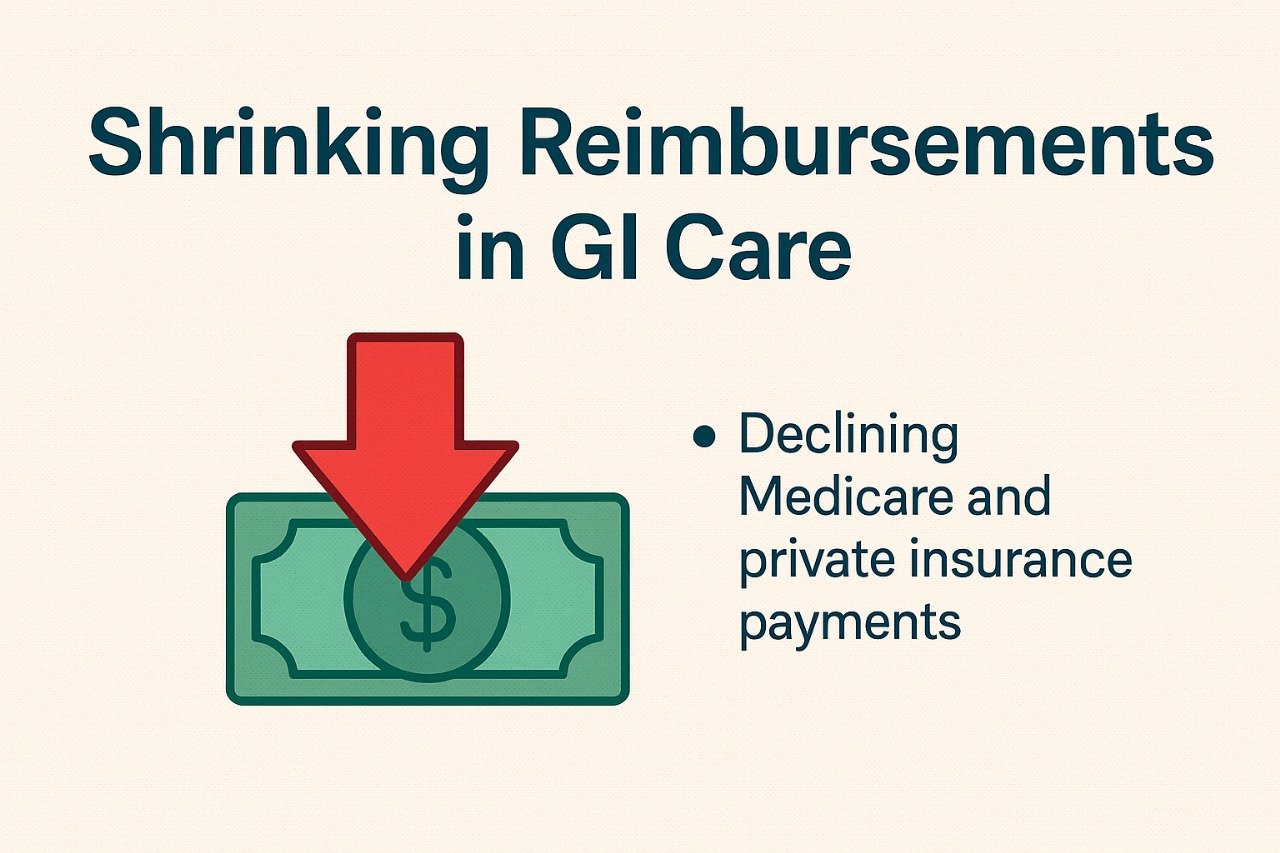 Shrinking Reimbursements in GI Care

$

• Declining Medicare and private insurance payments